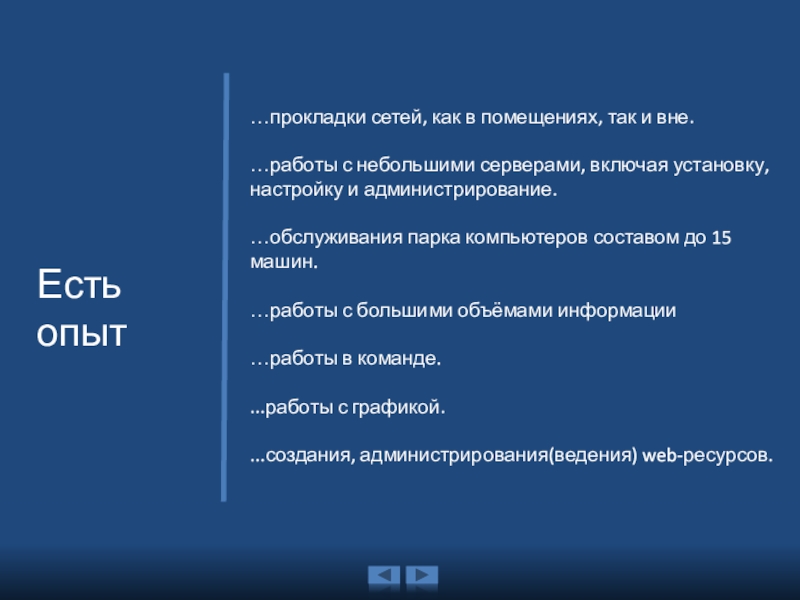 Есть опыт

…прокладки сетей, как в помещениях, так и вне.

…работы с небольшими серверами, включая установку, настройку и администрирование.

…обслуживания парка компьютеров составом до 15 машин.

…работы с большими объёмами информации

…работы в команде.

...работы с графикой.

...создания, администрирования(ведения) web-ресурсов.